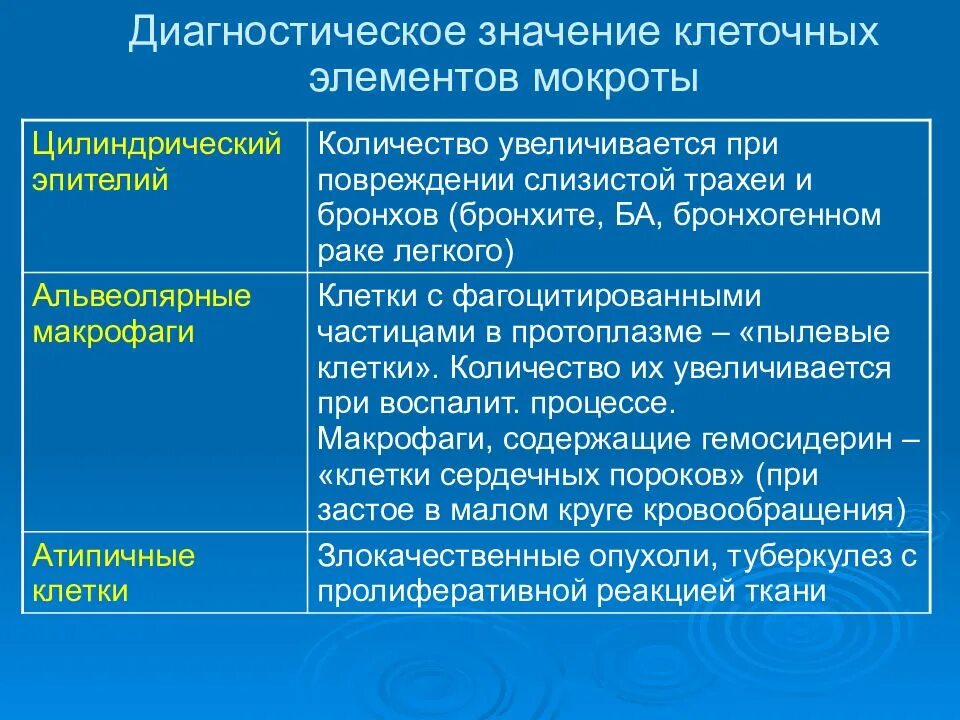 Диагностическое значение клеточных элементов мокроты

| Цилиндрический эпителий | Количество увеличивается при повреждении слизистой трахеи и бронхов (бронхите, БА, бронхогенном раке легкого) |
|---|---|
| Альвеолярные макрофаги | Клетки с фагоцитированными частицами в протоплазме – «пылевые клетки». Количество их увеличивается при воспалит. процессе. Макрофаги, содержащие гемосидерин – «клетки сердечных пороков» (при застое в малом круге кровообращения) |
| Атипичные клетки | Злокачественные опухоли, туберкулез с пролиферативной реакцией ткани |